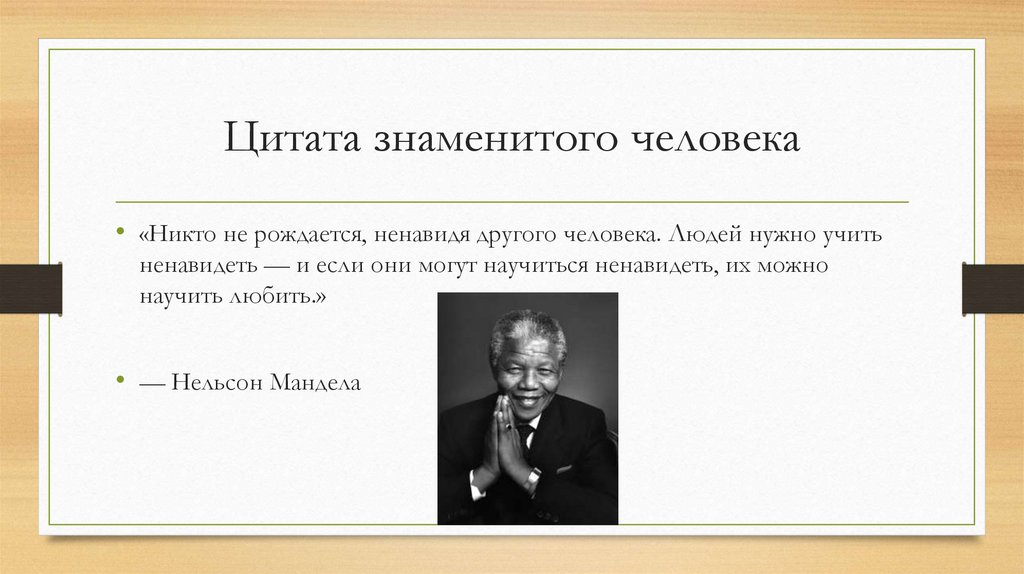 Цитата знаменитого человека

• «Никто не рождается, ненавидя другого человека. Людей нужно учить ненавидеть — и если они могут научиться ненавидеть, их можно научить любить.»

• — Нельсон Мандела